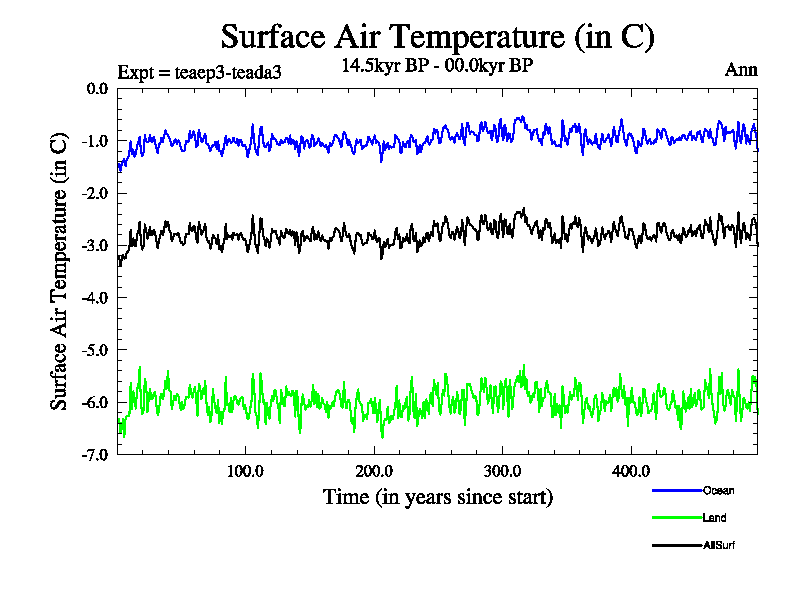 Surface Air Temperature (in C)

Expt = teaep3-teada3

14.5kyr BP - 00.0kyr BP

Ann

Surface Air Temperature (in C)

0.0
-1.0
-2.0
-3.0
-4.0
-5.0
-6.0
-7.0

100.0
200.0
300.0
400.0

Time (in years since start)

Ocean
Land
AllSurf